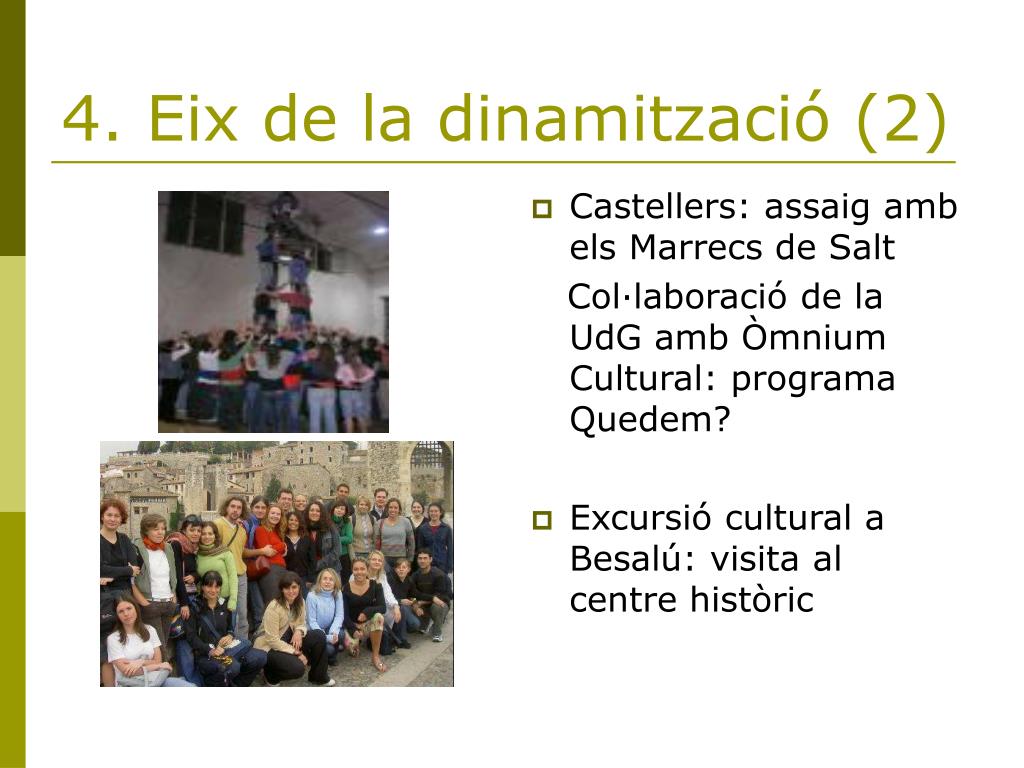 4. Eix de la dinamització (2)

Castellers: assaig amb els Marrecs de Salt

Col·laboració de la UdG amb Òmnium Cultural: programa Quedem?

Excursió cultural a Besalú: visita al centre històric